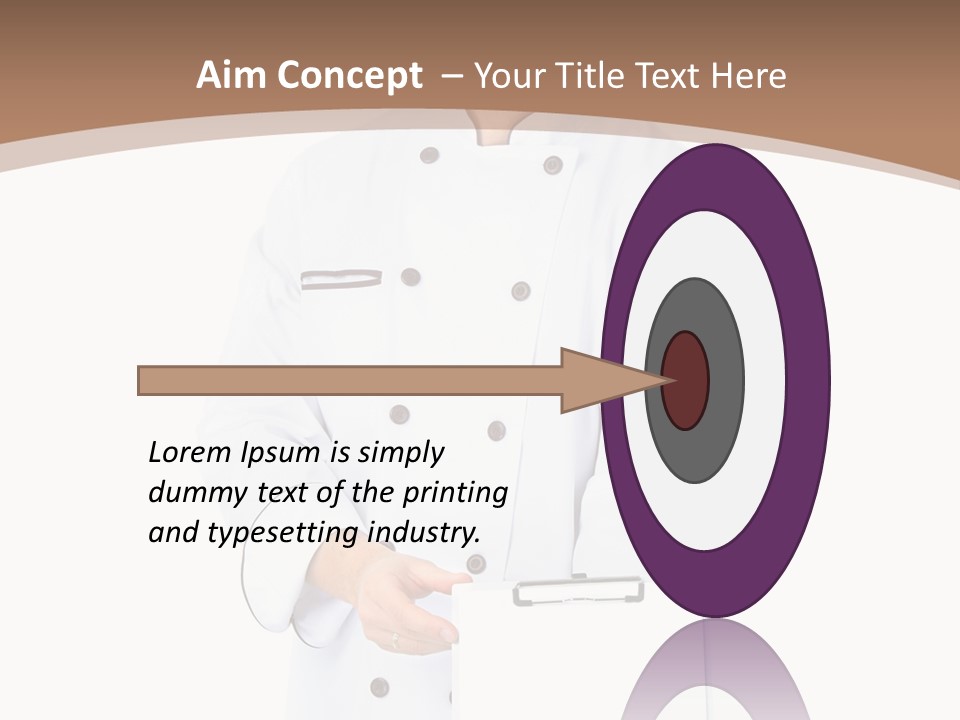 Aim Concept – Your Title Text Here

Lorem Ipsum is simply dummy text of the printing and typesetting industry.